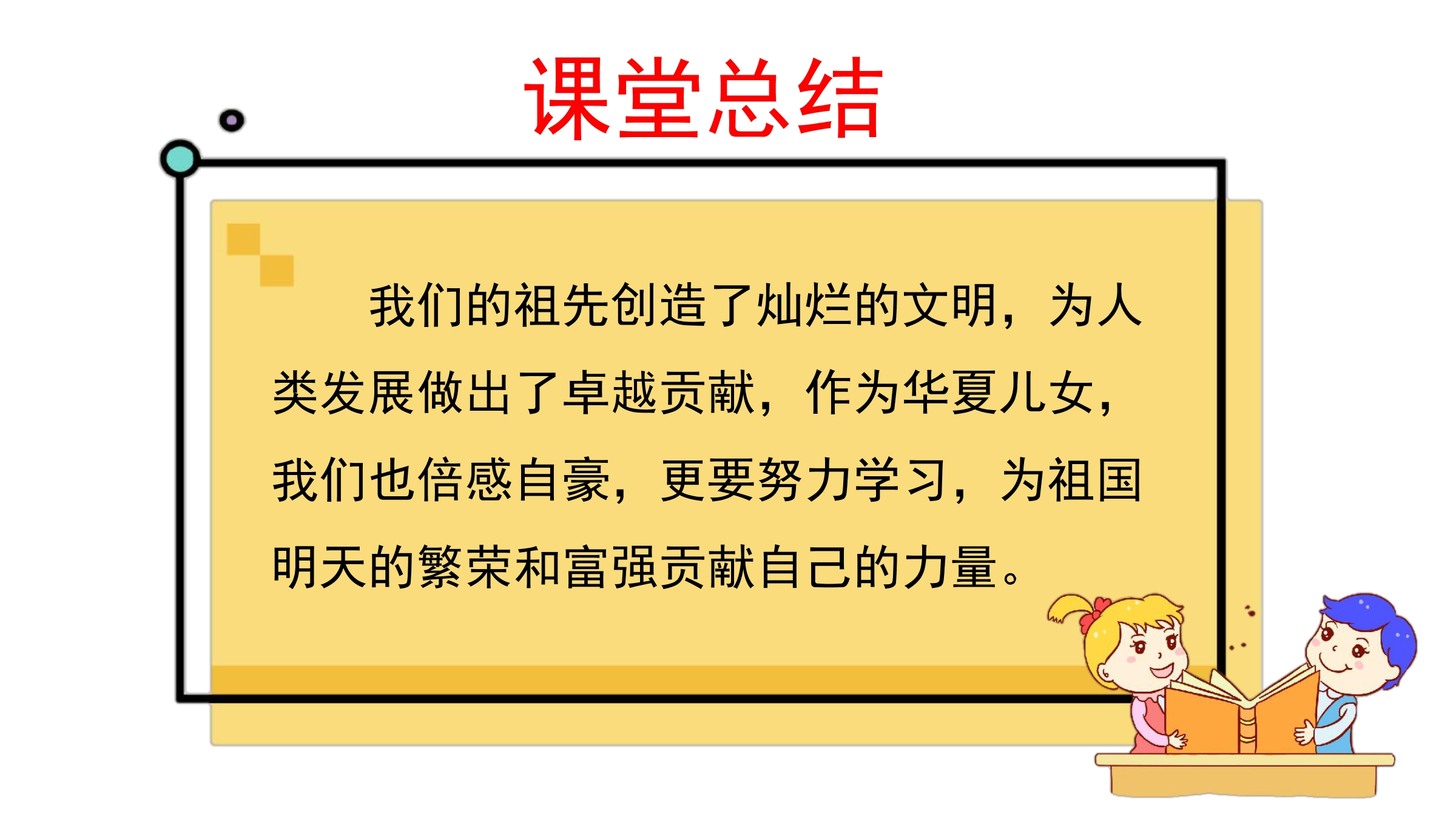 课堂总结

我们的祖先创造了灿烂的文明，为人类发展做出了卓越贡献，作为华夏儿女，我们也倍感自豪，更要努力学习，为祖国明天的繁荣和富强贡献自己的力量。